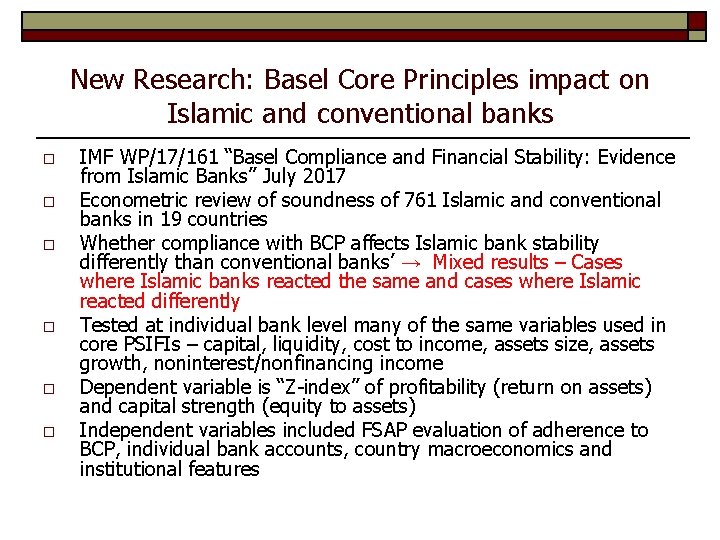 New Research: Basel Core Principles impact on Islamic and conventional banks

□ IMF WP/17/161 “Basel Compliance and Financial Stability: Evidence from Islamic Banks” July 2017

□ Econometric review of soundness of 761 Islamic and conventional banks in 19 countries

□ Whether compliance with BCP affects Islamic bank stability differently than conventional banks’ → Mixed results – Cases where Islamic banks reacted the same and cases where Islamic reacted differently

□ Tested at individual bank level many of the same variables used in core PSIFIs – capital, liquidity, cost to income, assets size, assets growth, noninterest/nonfinancing income

□ Dependent variable is “Z-index” of profitability (return on assets) and capital strength (equity to assets)

□ Independent variables included FSAP evaluation of adherence to BCP, individual bank accounts, country macroeconomics and institutional features